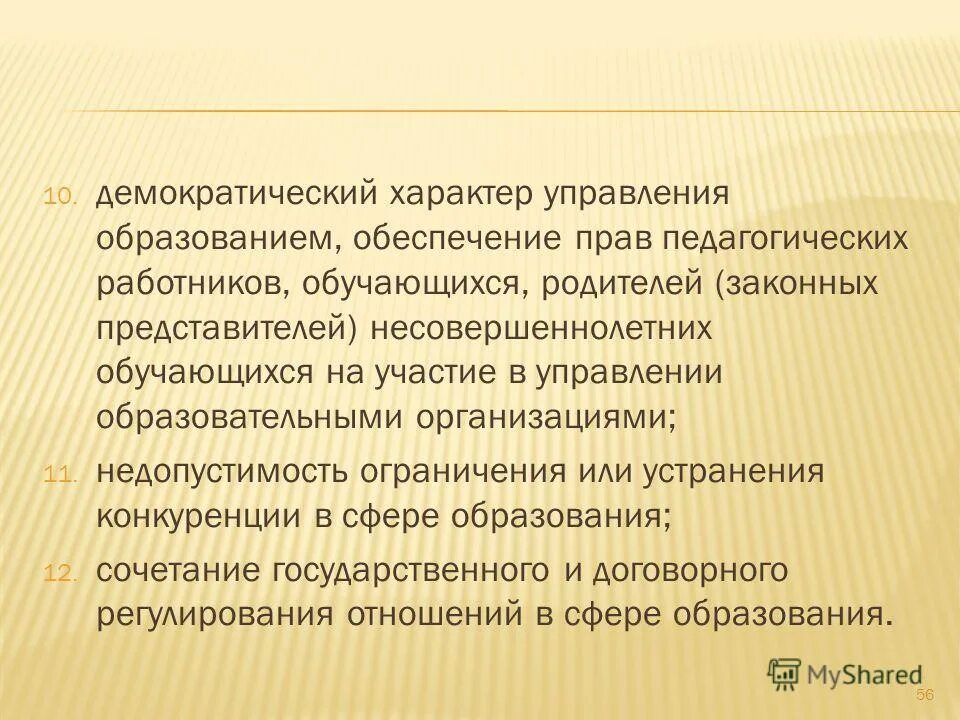 10. демократический характер управления образованием, обеспечение прав педагогических работников, обучающихся, родителей (законных представителей) несовершеннолетних обучающихся на участие в управлении образовательными организациями;

11. недопустимость ограничения или устранения конкуренции в сфере образования;

12. сочетание государственного и договорного регулирования отношений в сфере образования.

MyShared

56